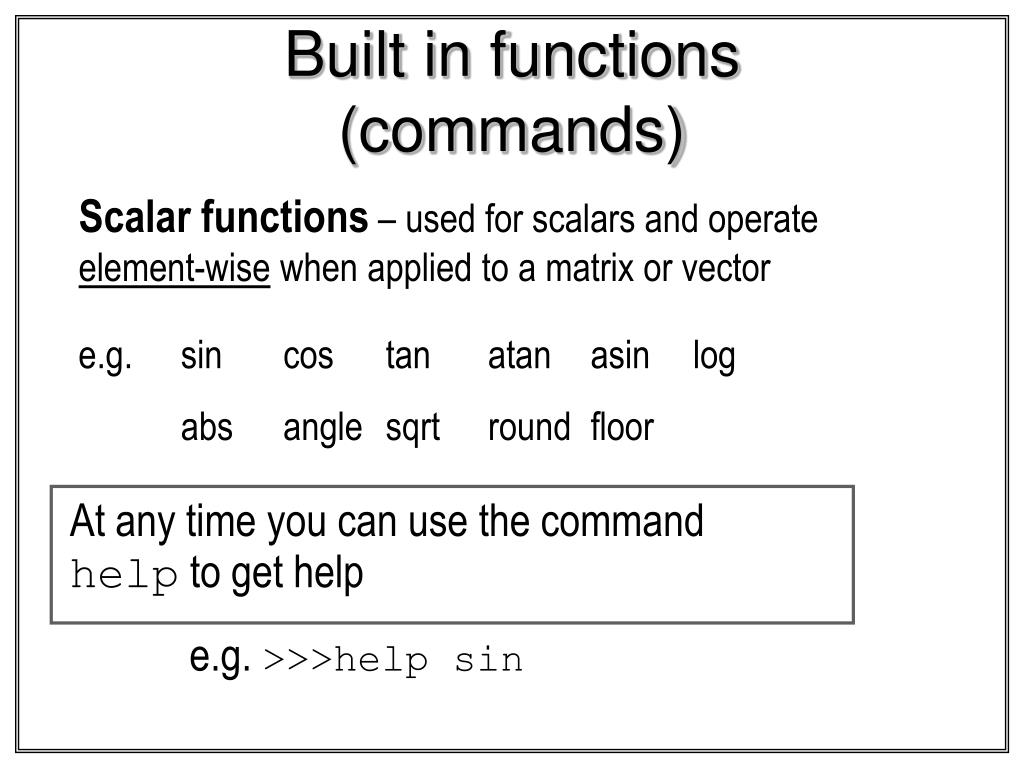 Built in functions (commands)

Scalar functions – used for scalars and operate element-wise when applied to a matrix or vector

e.g. sin cos tan atan asin log

abs angle sqrt round floor

At any time you can use the command help to get help

e.g. >>>help sin